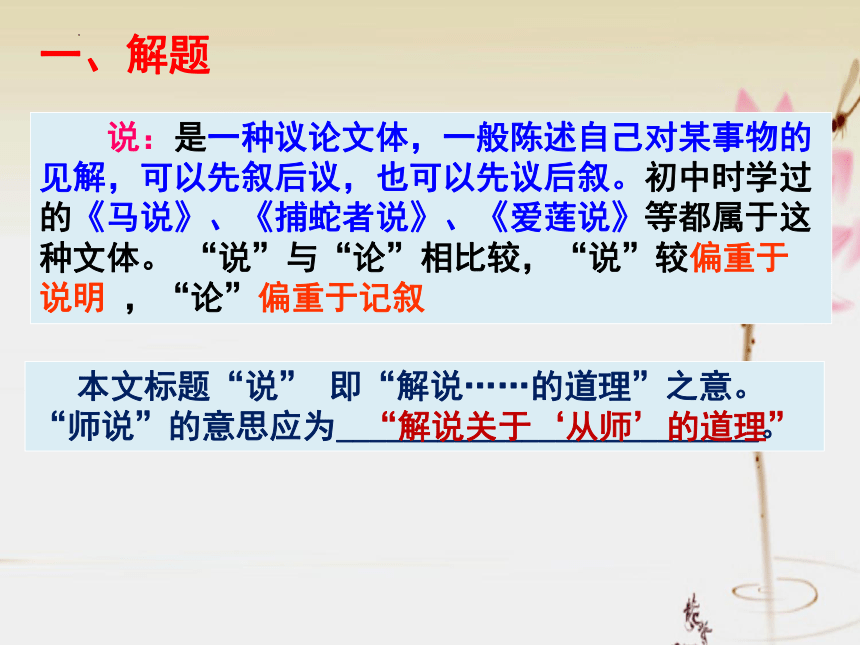 一、解题

说：是一种议论文体，一般陈述自己对某事物的见解，可以先叙后议，也可以先议后叙。初中时学过的《马说》、《捕蛇者说》、《爱莲说》等都属于这种文体。“说”与“论”相比较，“说”较偏重于说明，“论”偏重于记叙

本文标题“说” 即“解说……的道理”之意。“师说”的意思应为“解说关于‘从师’的道理”。